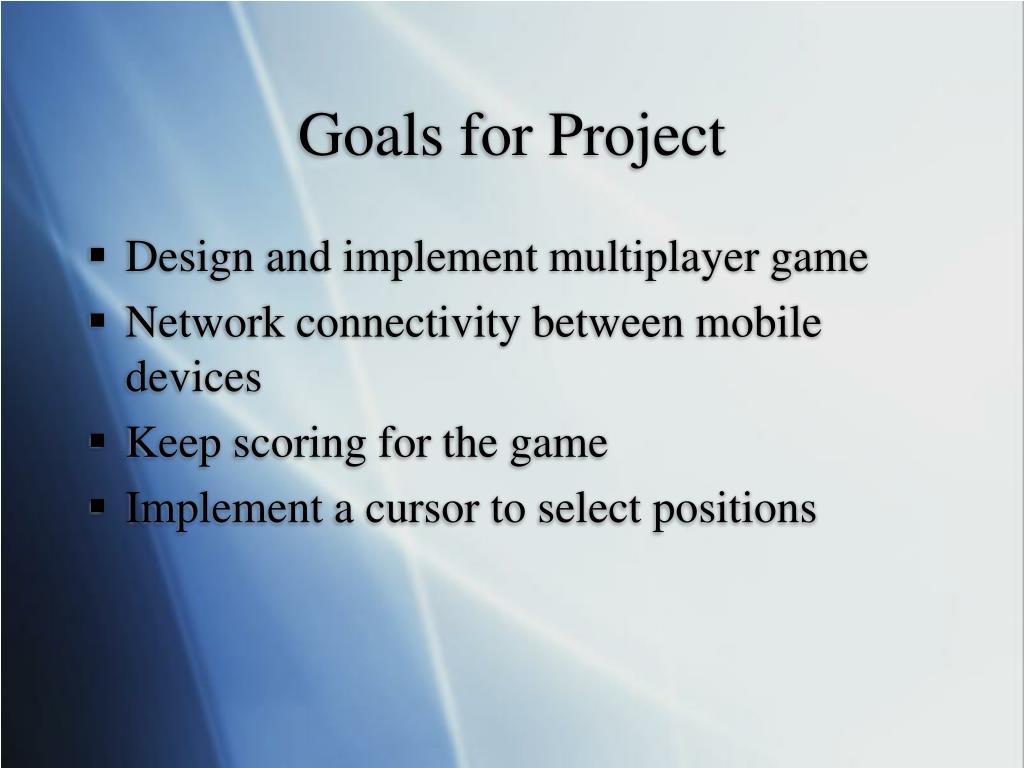 Goals for Project

▪ Design and implement multiplayer game
▪ Network connectivity between mobile devices
▪ Keep scoring for the game
▪ Implement a cursor to select positions